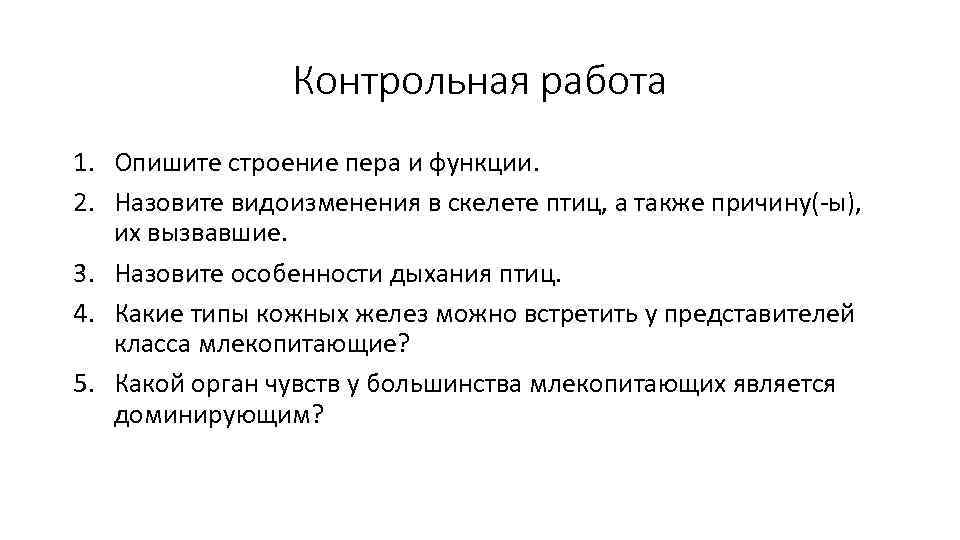 Контрольная работа

1. Опишите строение пера и функции.
2. Назовите видоизменения в скелете птиц, а также причину(-ы), их вызвавшие.
3. Назовите особенности дыхания птиц.
4. Какие типы кожных желез можно встретить у представителей класса млекопитающие?
5. Какой орган чувств у большинства млекопитающих является доминирующим?